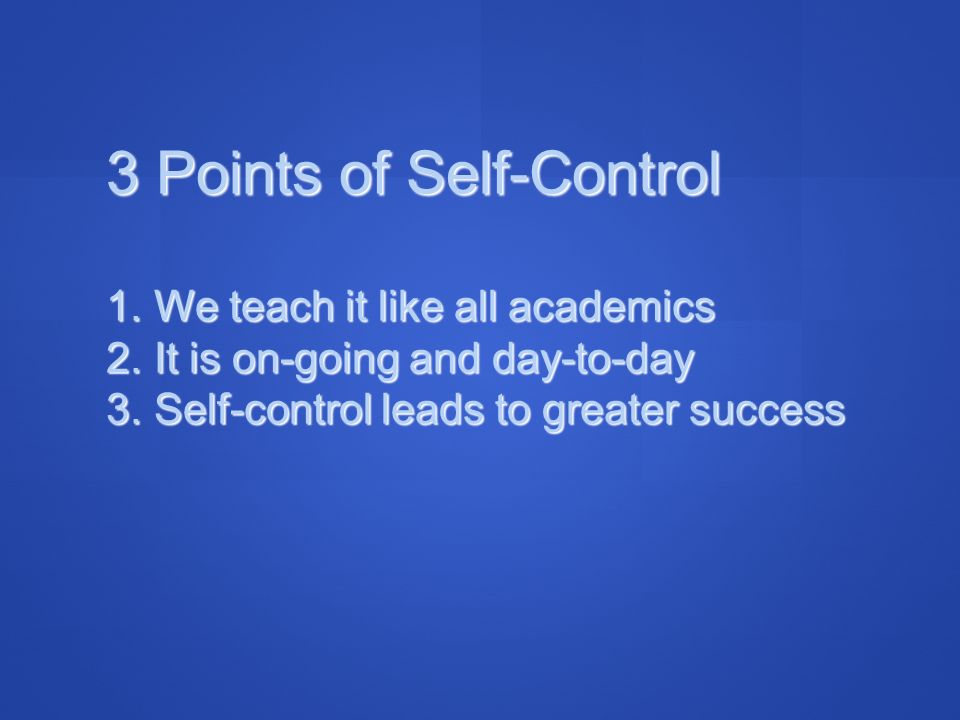 3 Points of Self-Control

1. We teach it like all academics
2. It is on-going and day-to-day
3. Self-control leads to greater success